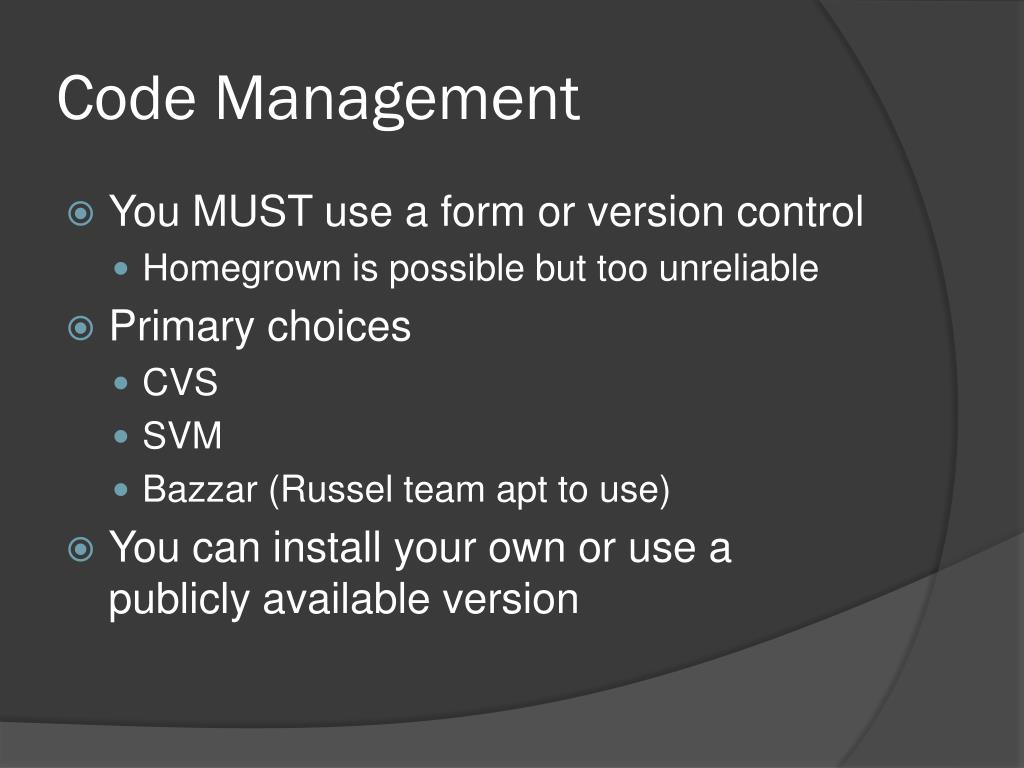 Code Management

You MUST use a form or version control

Homegrown is possible but too unreliable

Primary choices

CVS

SVM

Bazzar (Russel team apt to use)

You can install your own or use a publicly available version